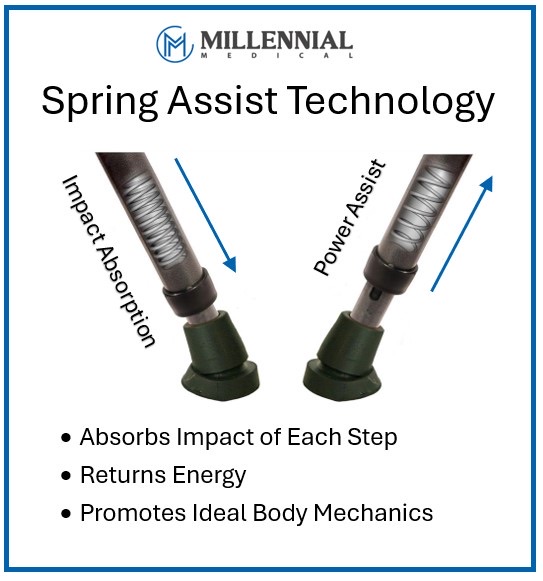 MILLENNIAL
MEDICAL

Spring Assist Technology

Impact Absorption

Power Assist

• Absorbs Impact of Each Step
• Returns Energy
• Promotes Ideal Body Mechanics